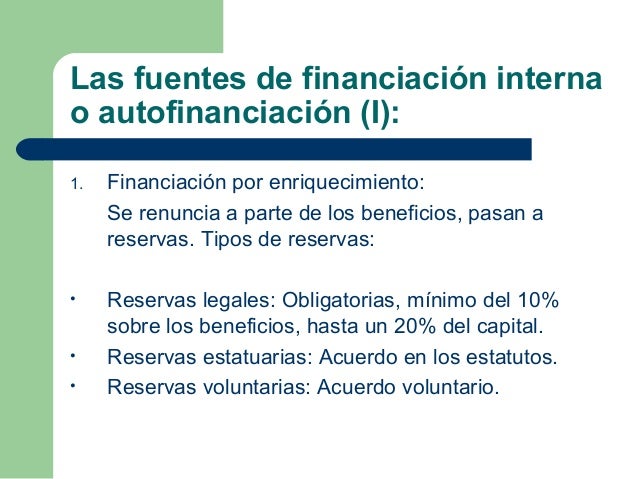 Las fuentes de financiación interna o autofinanciación (I):

1. Financiación por enriquecimiento:

Se renuncia a parte de los beneficios, pasan a reservas. Tipos de reservas:

• Reservas legales: Obligatorias, mínimo del 10% sobre los beneficios, hasta un 20% del capital.
• Reservas estatuarias: Acuerdo en los estatutos.
• Reservas voluntarias: Acuerdo voluntario.